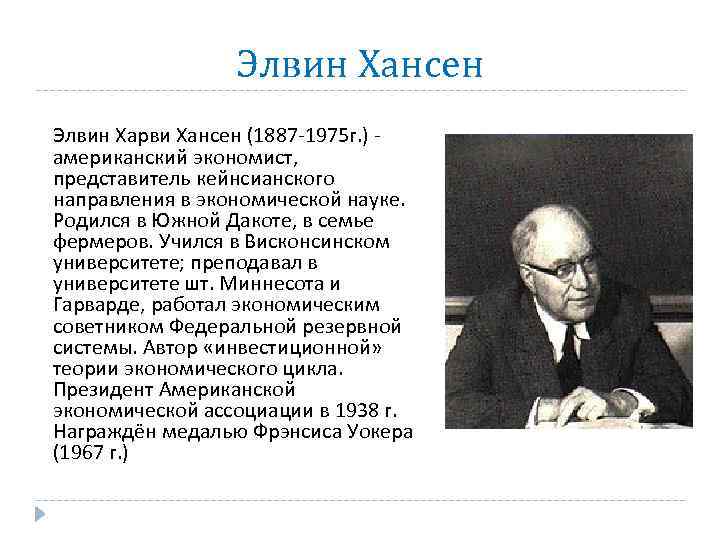 Элвин Хансен

Элвин Харви Хансен (1887-1975г.) - американский экономист, представитель кейнсианского направления в экономической науке. Родился в Южной Дакоте, в семье фермеров. Учился в Висконсинском университете; преподавал в университете шт. Миннесота и Гарварде, работал экономическим советником Федеральной резервной системы. Автор «инвестиционной» теории экономического цикла. Президент Американской экономической ассоциации в 1938 г. Награждён медалью Фрэнсиса Уокера (1967 г.)